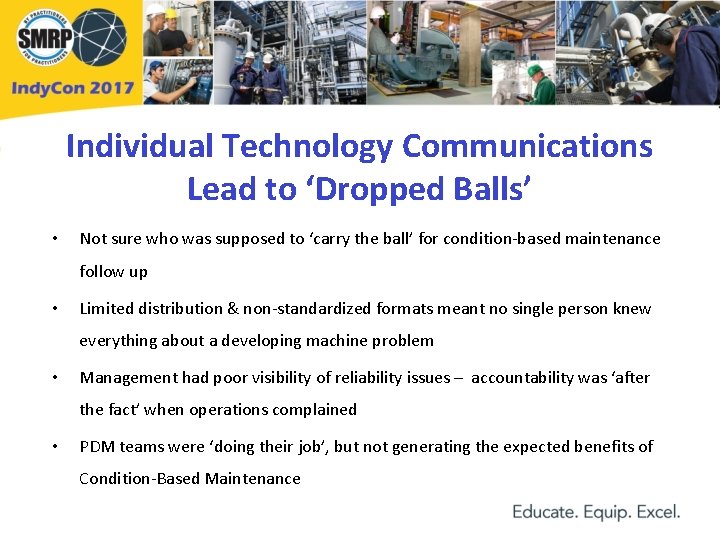 BY PRACTITIONERS SMRP FOR PRACTITIONERS

IndyCon 2017

Individual Technology Communications Lead to ‘Dropped Balls’

• Not sure who was supposed to ‘carry the ball’ for condition-based maintenance follow up

• Limited distribution & non-standardized formats meant no single person knew everything about a developing machine problem

• Management had poor visibility of reliability issues – accountability was ‘after the fact’ when operations complained

• PDM teams were ‘doing their job’, but not generating the expected benefits of Condition-Based Maintenance

Educate. Equip. Excel.